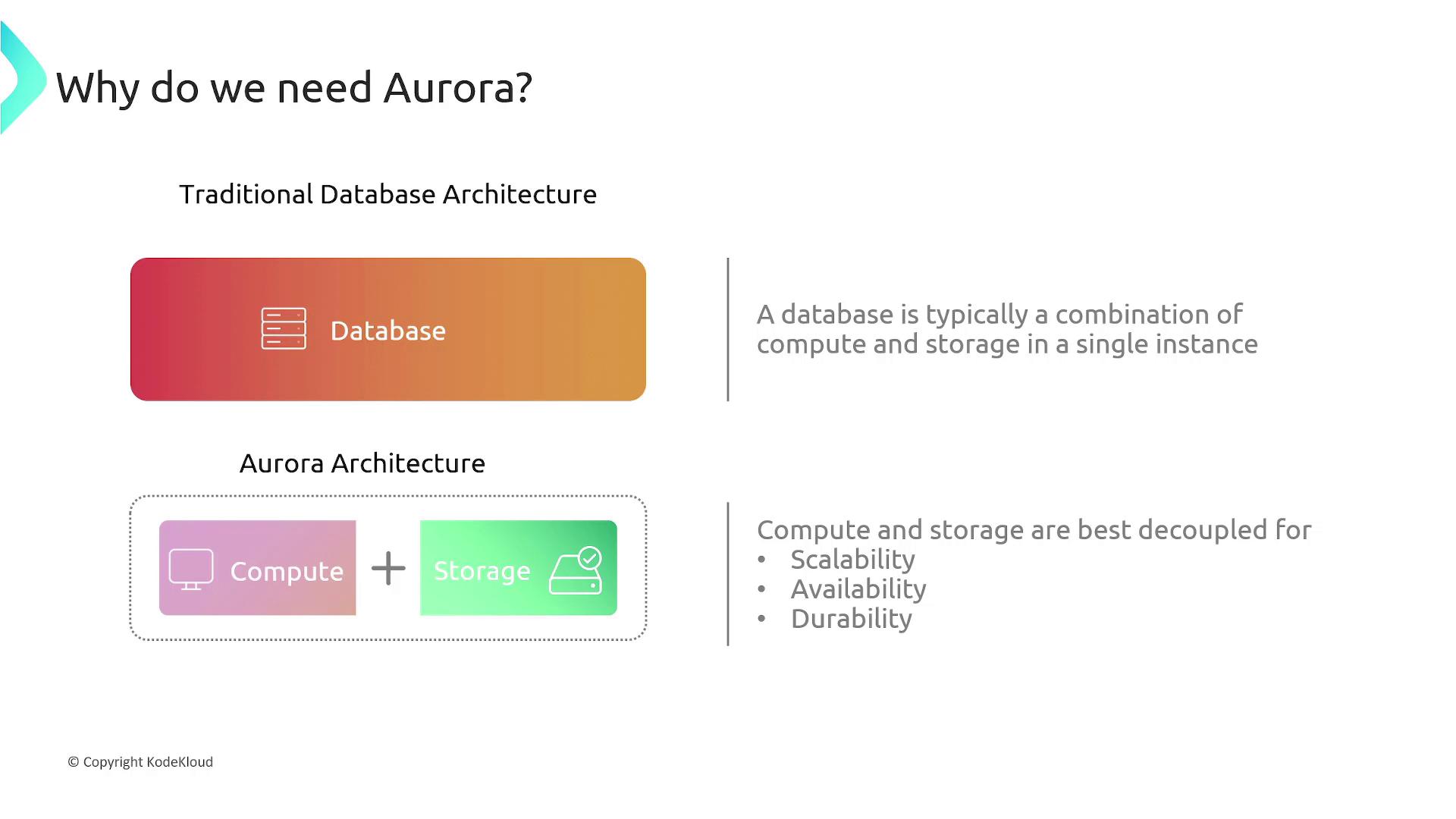 Why do we need Aurora?

Traditional Database Architecture

Database

A database is typically a combination of compute and storage in a single instance

Aurora Architecture

Compute + Storage

Compute and storage are best decoupled for
• Scalability
• Availability
• Durability

© Copyright KodeKloud